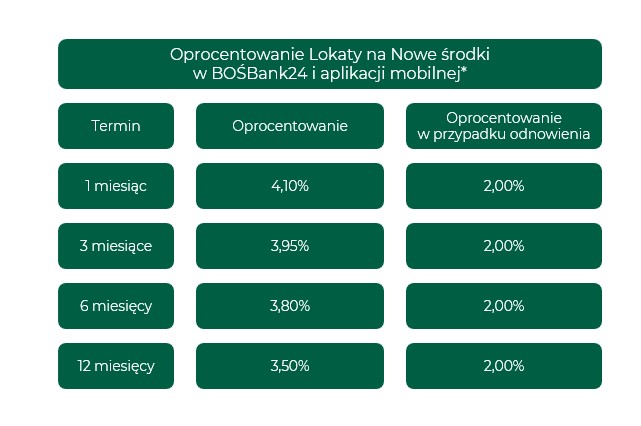 Oprocentowanie Lokaty na Nowe środki w BOŚBank24 i aplikacji mobilnej*

| Termin | Oprocentowanie | Oprocentowanie w przypadku odnowienia |
|---|---|---|
| 1 miesiąc | 4,10% | 2,00% |
| 3 miesiące | 3,95% | 2,00% |
| 6 miesięcy | 3,80% | 2,00% |
| 12 miesięcy | 3,50% | 2,00% |